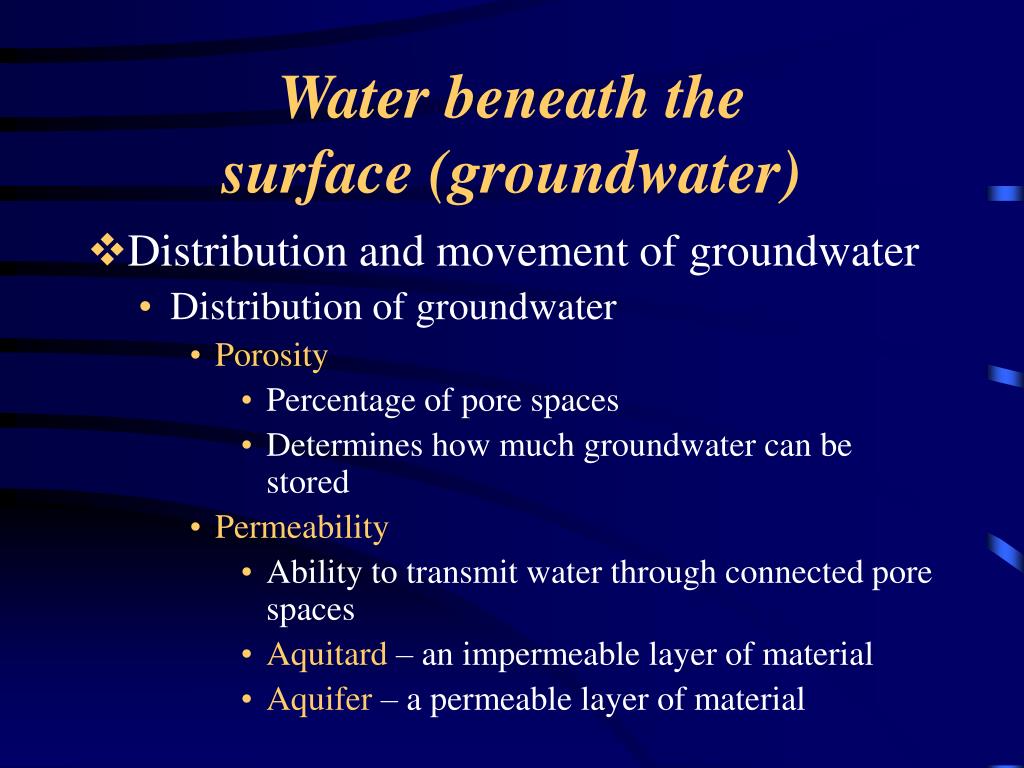 Water beneath the surface (groundwater)

❖Distribution and movement of groundwater
• Distribution of groundwater
• Porosity
• Percentage of pore spaces
• Determines how much groundwater can be stored
• Permeability
• Ability to transmit water through connected pore spaces
• Aquitard – an impermeable layer of material
• Aquifer – a permeable layer of material